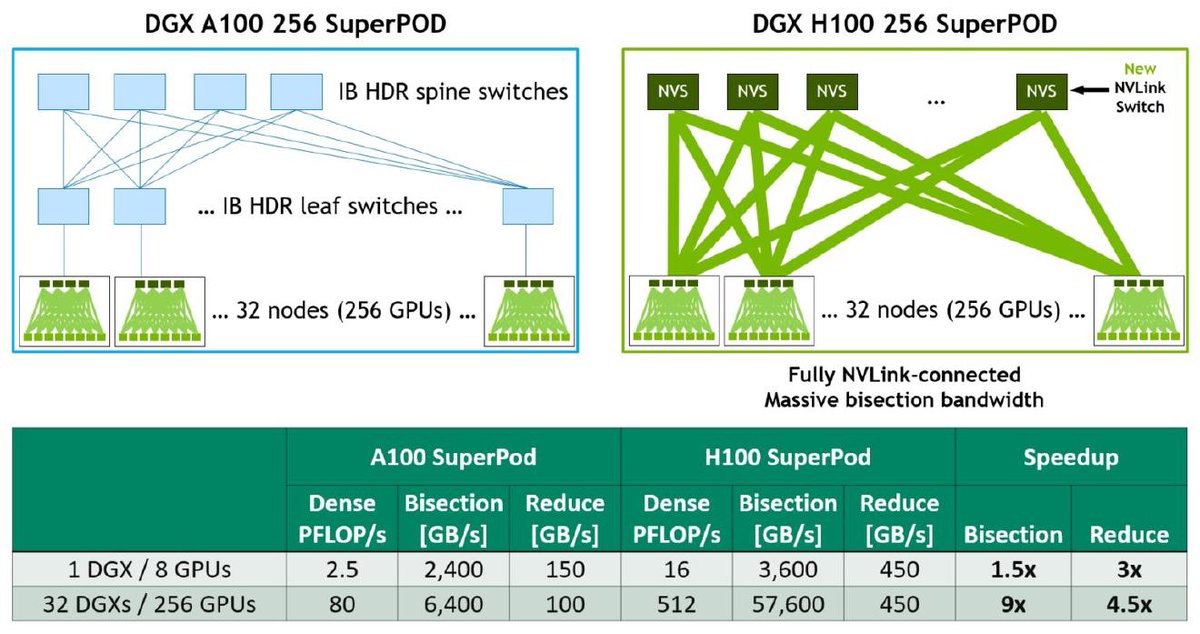 DGX A100 256 SuperPOD

IB HDR spine switches

... IB HDR leaf switches ...

... 32 nodes (256 GPUs) ...

DGX H100 256 SuperPOD

NVS NVS NVS ... NVS

New NVLink Switch

... 32 nodes (256 GPUs) ...

Fully NVLink-connected
Massive bisection bandwidth

| | A100 SuperPod | | | H100 SuperPod | | | Speedup | |
|---|---|---|---|---|---|---|---|---|
| | Dense PFLOP/s | Bisection [GB/s] | Reduce [GB/s] | Dense PFLOP/s | Bisection [GB/s] | Reduce [GB/s] | Bisection | Reduce |
| 1 DGX / 8 GPUs | 2.5 | 2,400 | 150 | 16 | 3,600 | 450 | 1.5x | 3x |
| 32 DGXs / 256 GPUs | 80 | 6,400 | 100 | 512 | 57,600 | 450 | 9x | 4.5x |